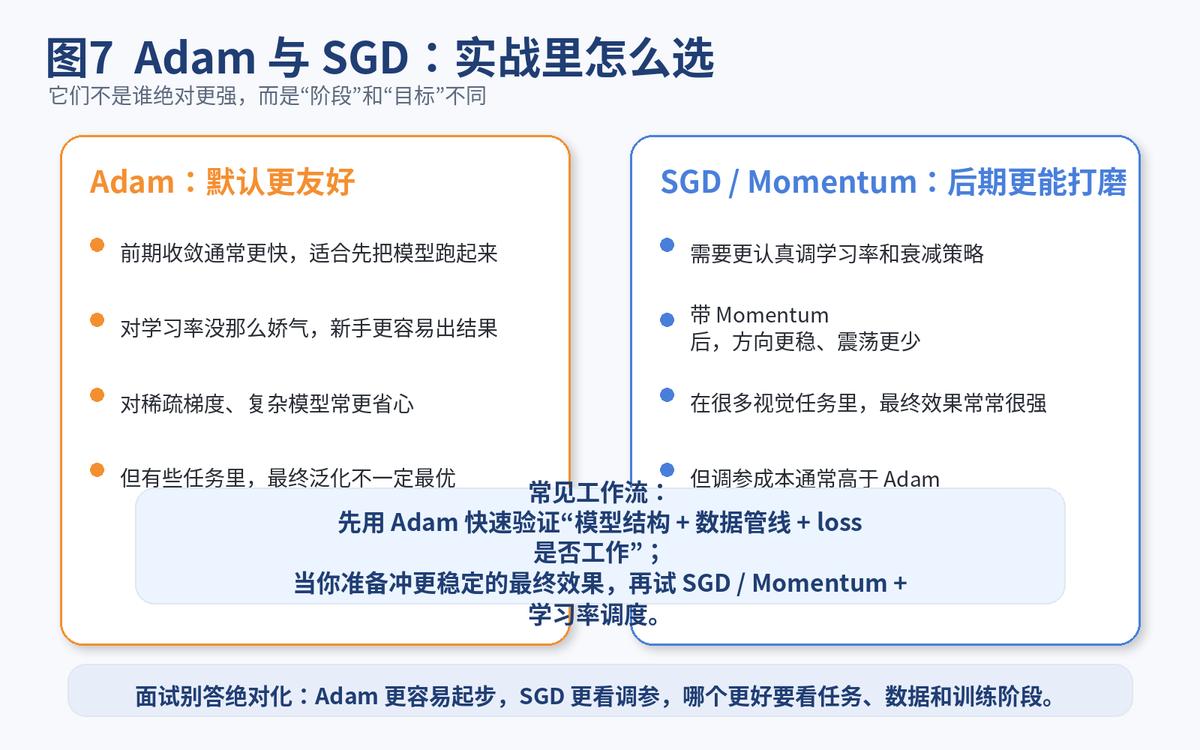 图7 Adam 与 SGD：实战里怎么选

它们不是谁绝对更强，而是“阶段”和“目标”不同

Adam：默认更友好

前期收敛通常更快，适合先把模型跑起来

对学习率没那么娇气，新手更容易出结果

对稀疏梯度、复杂模型常更省心

但有些任务里，最终泛化不一定最优

SGD / Momentum：后期更能打磨

需要更认真调学习率和衰减策略

带 Momentum 后，方向更稳、震荡更少

在很多视觉任务里，最终效果常常很强

但调参成本通常高于 Adam

常见工作流：
先用 Adam 快速验证“模型结构 + 数据管线 + loss 是否工作”；
当你准备冲更稳定的最终效果，再试 SGD / Momentum + 学习率调度。

面试别答绝对化：Adam 更容易起步，SGD 更看调参，哪个更好要看任务、数据和训练阶段。